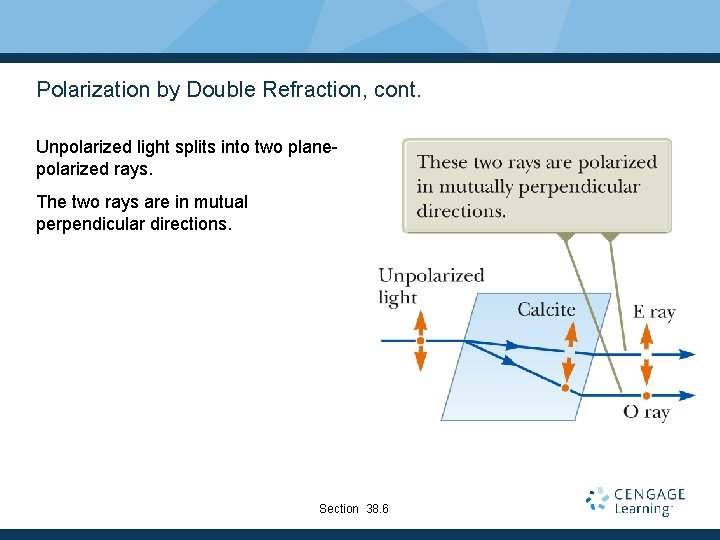 Polarization by Double Refraction, cont.

Unpolarized light splits into two plane-polarized rays.

The two rays are in mutual perpendicular directions.

These two rays are polarized in mutually perpendicular directions.

Unpolarized light

Calcite

E ray

O ray

Section 38.6

CENGAGE Learning